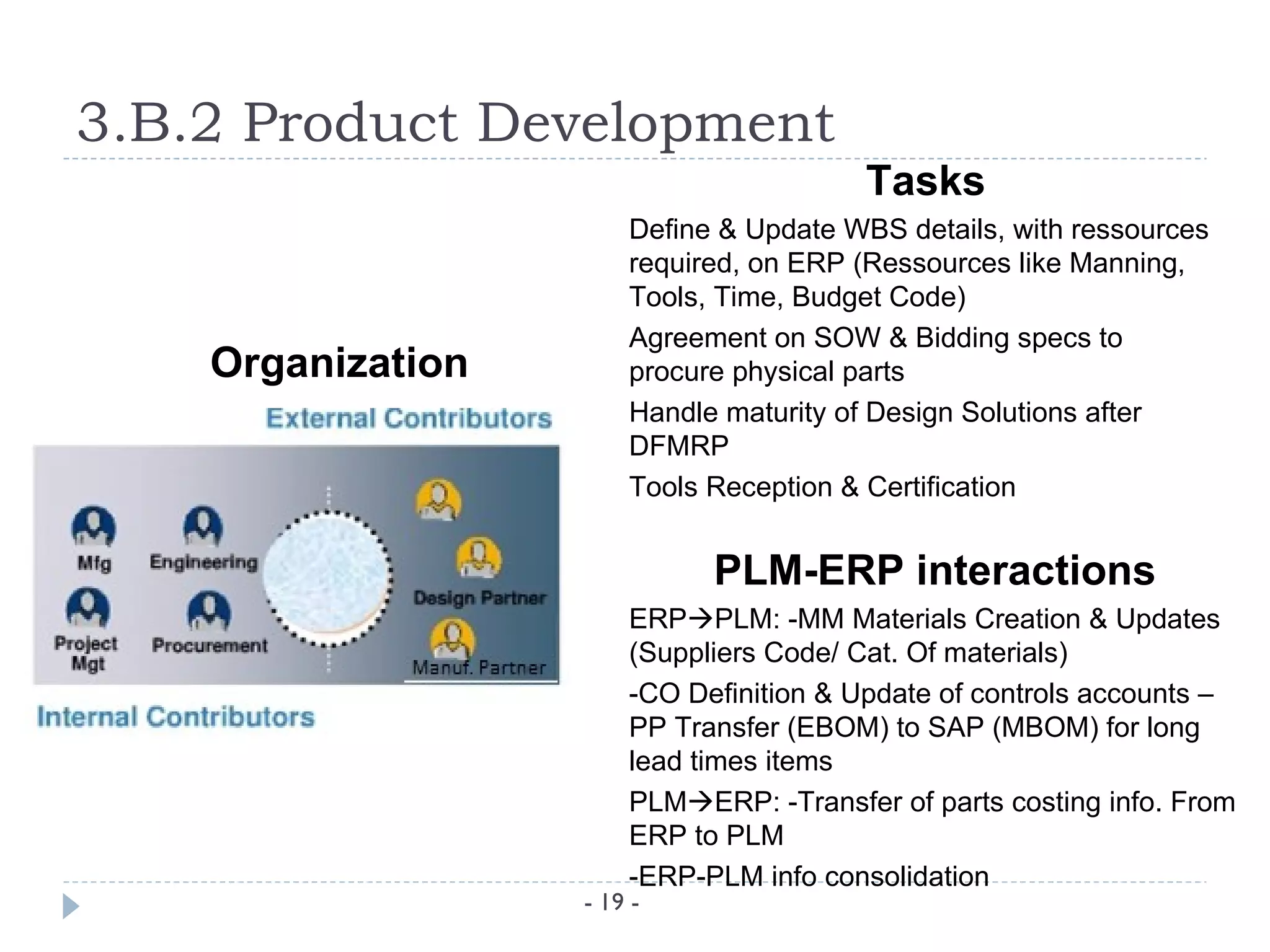 3.B.2 Product Development

Organization

External Contributors

Mfg
Engineering
Project Mgt
Procurement
Design Partner
Manuf. Partner

Internal Contributors

Tasks

Define & Update WBS details, with ressources required, on ERP (Ressources like Manning, Tools, Time, Budget Code)

Agreement on SOW & Bidding specs to procure physical parts

Handle maturity of Design Solutions after DFMRP

Tools Reception & Certification

PLM-ERP interactions

ERP→PLM: -MM Materials Creation & Updates (Suppliers Code/ Cat. Of materials)

-CO Definition & Update of controls accounts – PP Transfer (EBOM) to SAP (MBOM) for long lead times items

PLM→ERP: -Transfer of parts costing info. From ERP to PLM

-ERP-PLM info consolidation

- 19 -